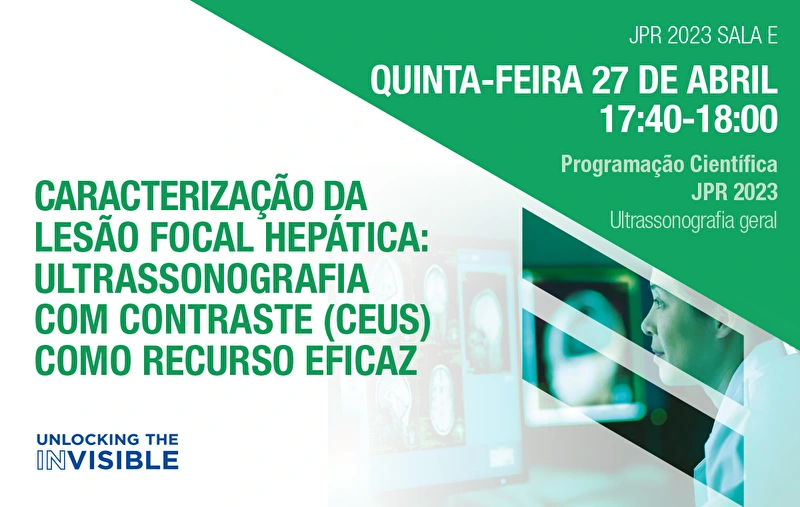 JPR 2023 SALA E

QUINTA-FEIRA 27 DE ABRIL
17:40-18:00

Programação Científica
JPR 2023
Ultrassonografia geral

CARACTERIZAÇÃO DA LESÃO FOCAL HEPÁTICA: ULTRASSONOGRAFIA COM CONTRASTE (CEUS) COMO RECURSO EFICAZ

UNLOCKING THE INVISIBLE